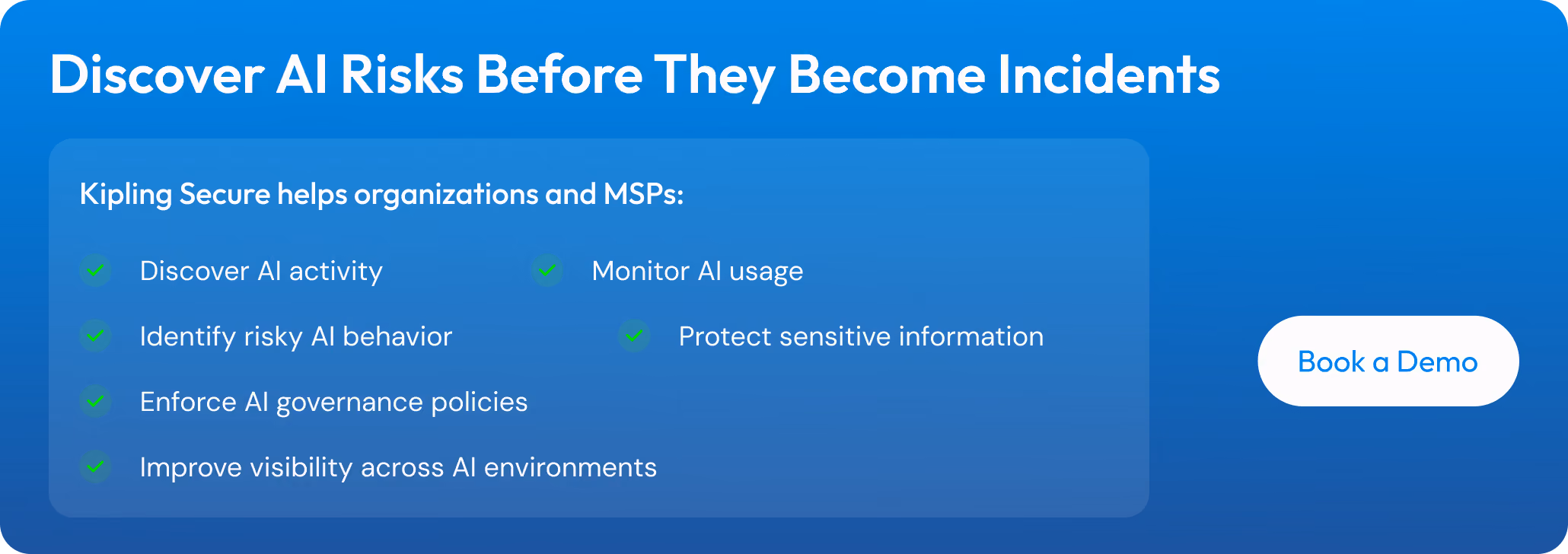 Discover AI Risks Before They Become Incidents

Kipling Secure helps organizations and MSPs:

Discover AI activity

Monitor AI usage

Identify risky AI behavior

Protect sensitive information

Enforce AI governance policies

Improve visibility across AI environments

Book a Demo